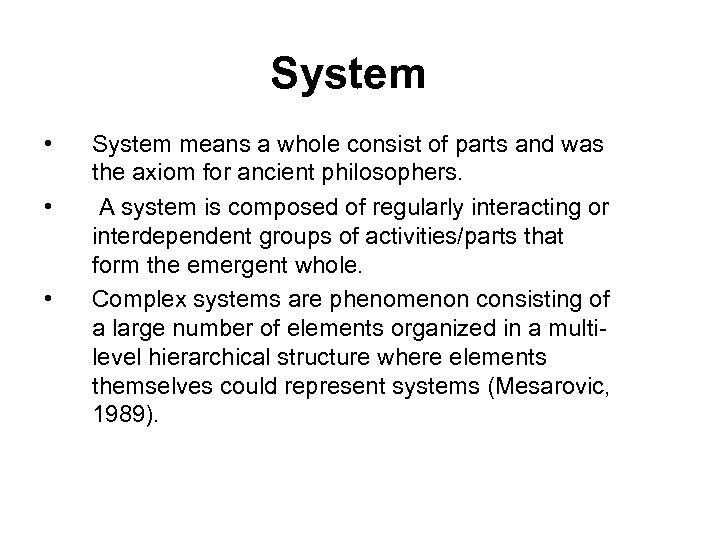 System

• System means a whole consist of parts and was the axiom for ancient philosophers.

• A system is composed of regularly interacting or interdependent groups of activities/parts that form the emergent whole.

• Complex systems are phenomenon consisting of a large number of elements organized in a multi-level hierarchical structure where elements themselves could represent systems (Mesarovic, 1989).